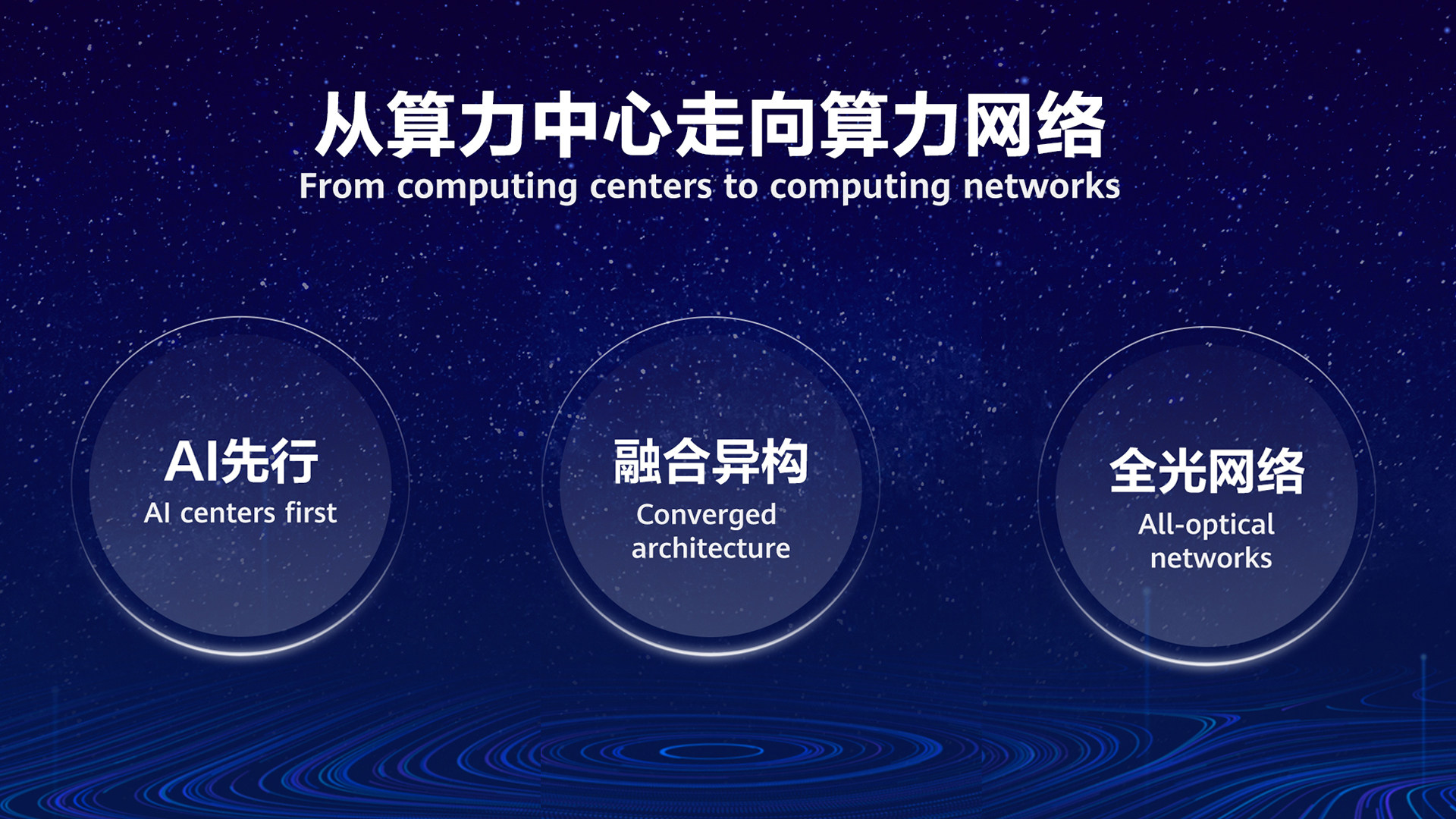 从算力中心走向算力网络
From computing centers to computing networks

AI先行
AI centers first

融合异构
Converged architecture

全光网络
All-optical networks